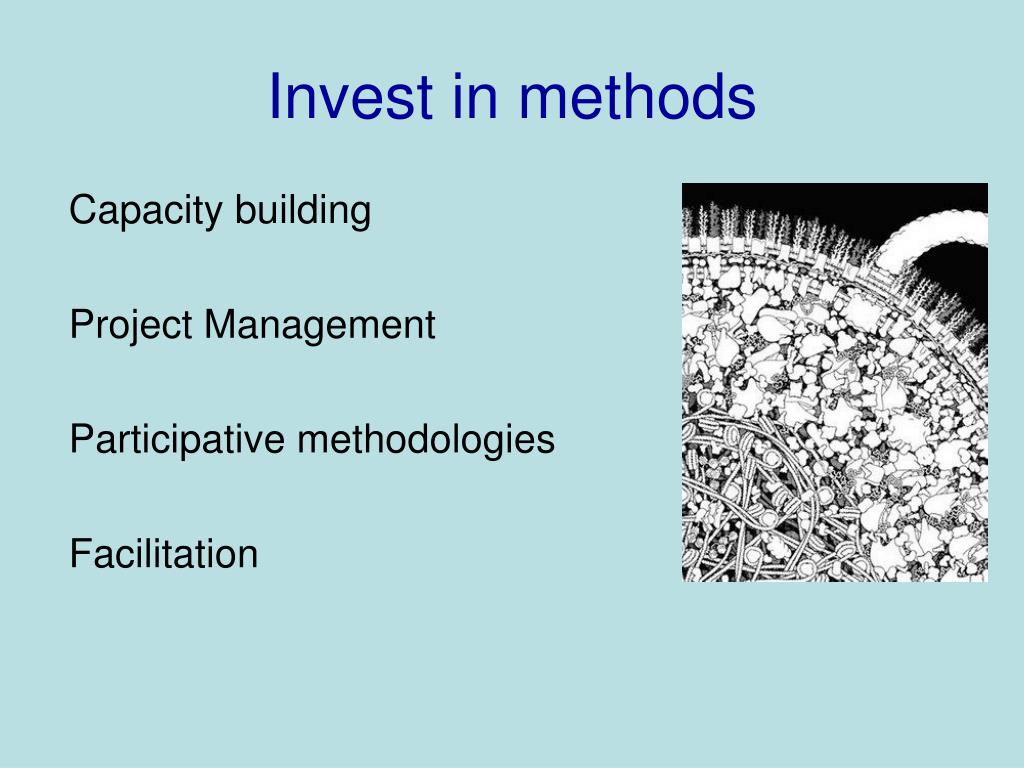 Invest in methods

Capacity building

Project Management

Participative methodologies

Facilitation